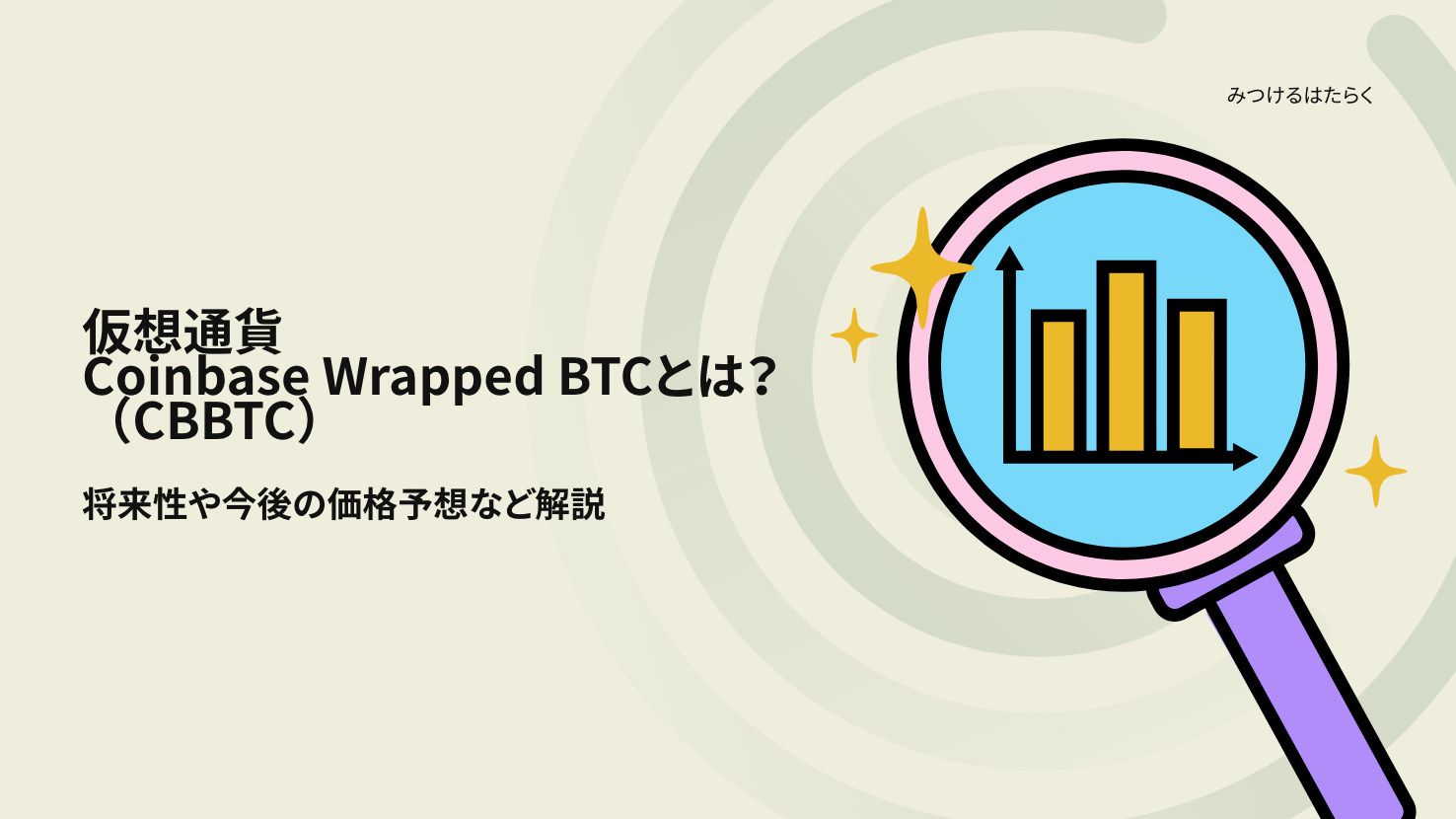 みつけるはたらく

仮想通貨
Coinbase Wrapped BTCとは?
（CBBTC）

将来性や今後の価格予想など解説